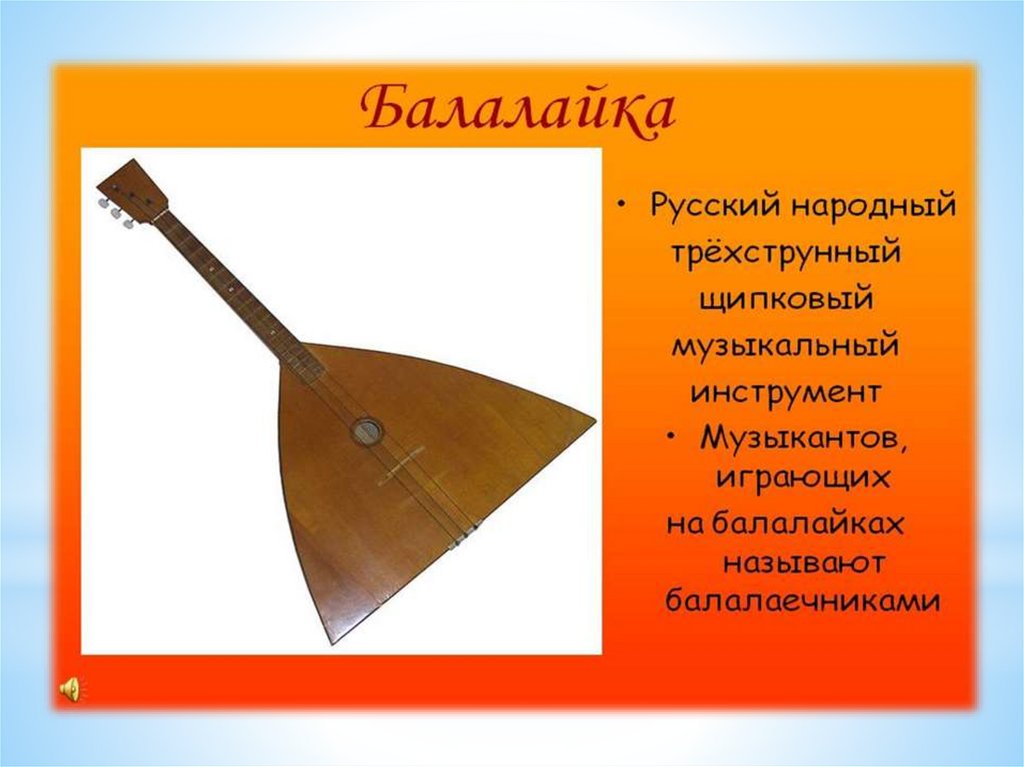 Балалайка

• Русский народный трёхструнный щипковый музыкальный инструмент

• Музыкантов, играющих на балалайках называют балалаечниками